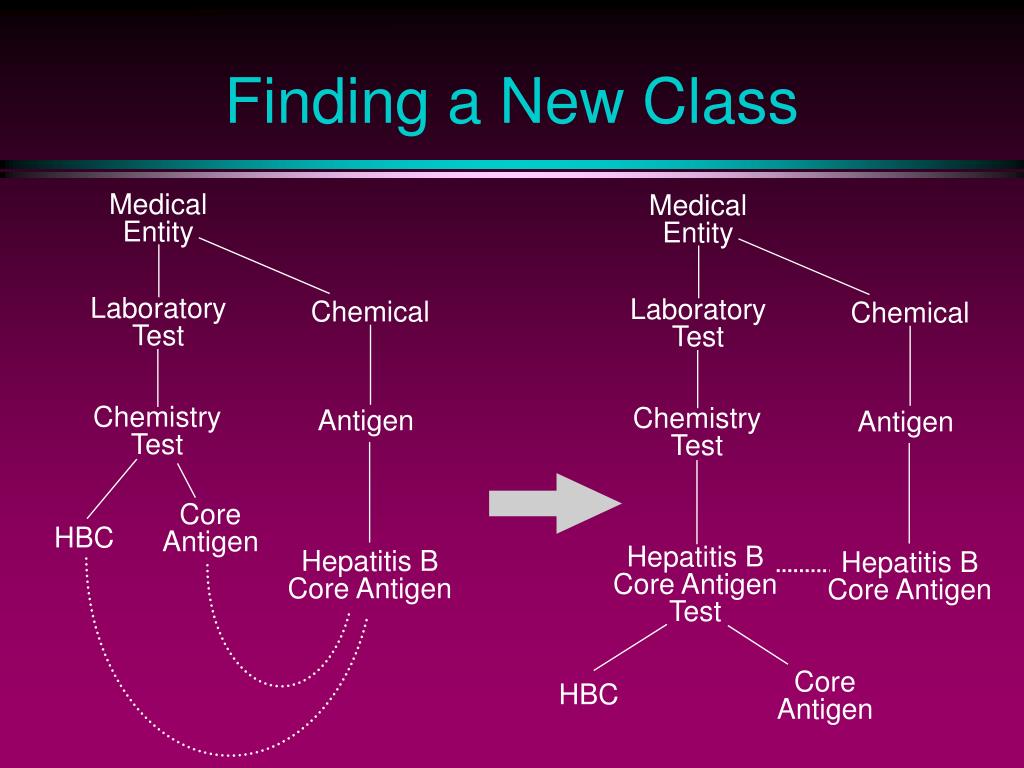 Finding a New Class

Medical Entity

Laboratory Test

Chemical

Chemistry Test

Antigen

HBC

Core Antigen

Hepatitis B Core Antigen

Medical Entity

Laboratory Test

Chemical

Chemistry Test

Antigen

Hepatitis B Core Antigen Test

Hepatitis B Core Antigen

HBC

Core Antigen